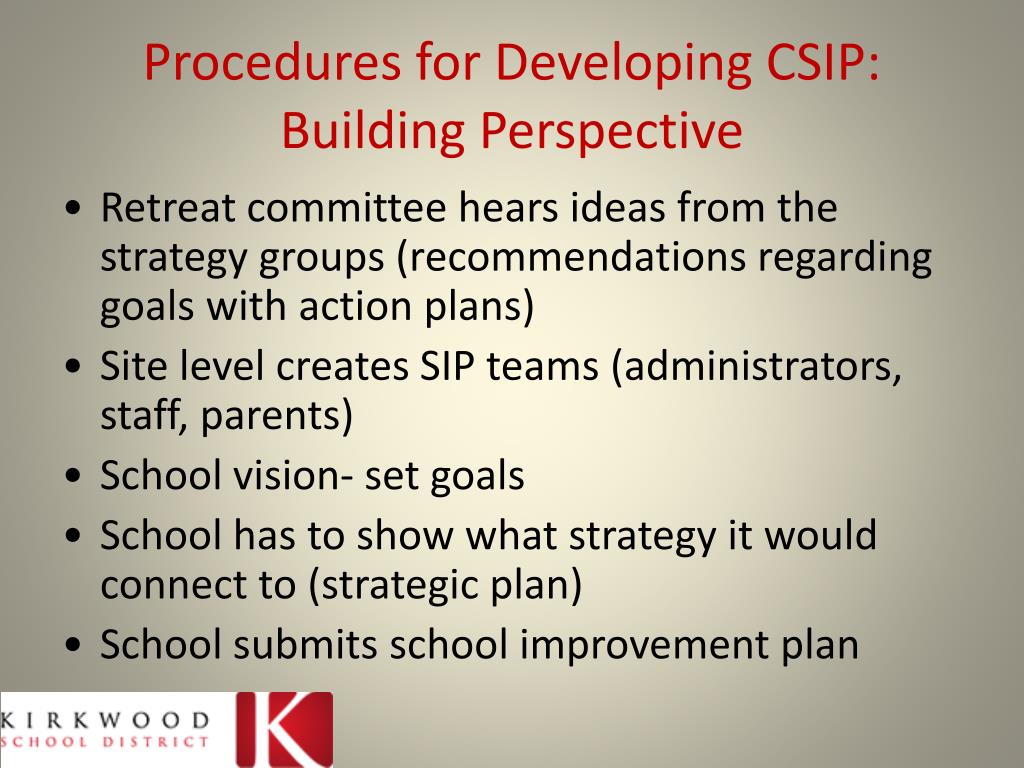 Procedures for Developing CSIP: Building Perspective

• Retreat committee hears ideas from the strategy groups (recommendations regarding goals with action plans)
• Site level creates SIP teams (administrators, staff, parents)
• School vision- set goals
• School has to show what strategy it would connect to (strategic plan)
• School submits school improvement plan

KIRKWOOD
SCHOOL DISTRICT
K